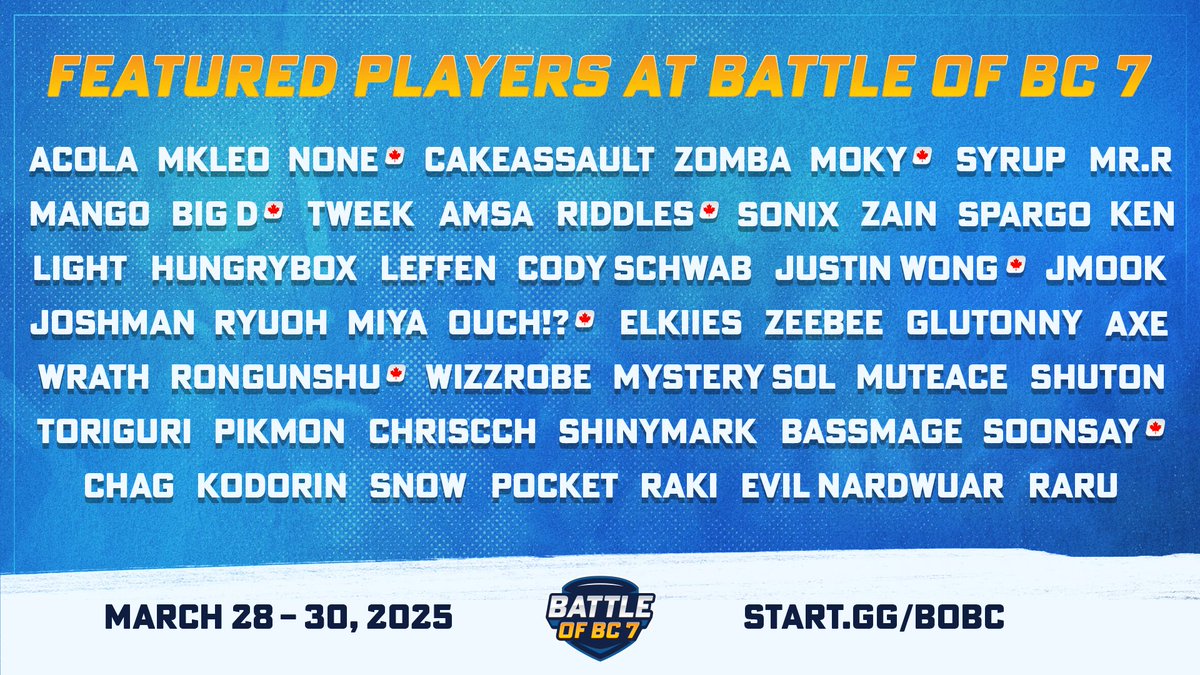 FEATURED PLAYERS AT BATTLE OF BC 7

ACOLA MKLEO NONE CAKEASSAULT ZOMBA MOKY SYRUP MR.R
MANGO BIG D TWEEK AMSA RIDDLES SONIX ZAIN SPARGO KEN
LIGHT HUNGRYBOX LEFFEN CODY SCHWAB JUSTIN WONG JMOOK
JOSHMAN RYUOH MIYA OUCH!? ELKIIES ZEEBEE GLUTONNY AXE
WRATH RONGUNSHU WIZZROBE MYSTERY SOL MUTEACE SHUTON
TORIGURI PIKMON CHRISCCH SHINYMARK BASSMAGE SOONSAY
CHAG KODORIN SNOW POCKET RAKI EVIL NARDWUAR RARU

MARCH 28 – 30, 2025

BATTLE OF BC 7

START.GG/BOBC